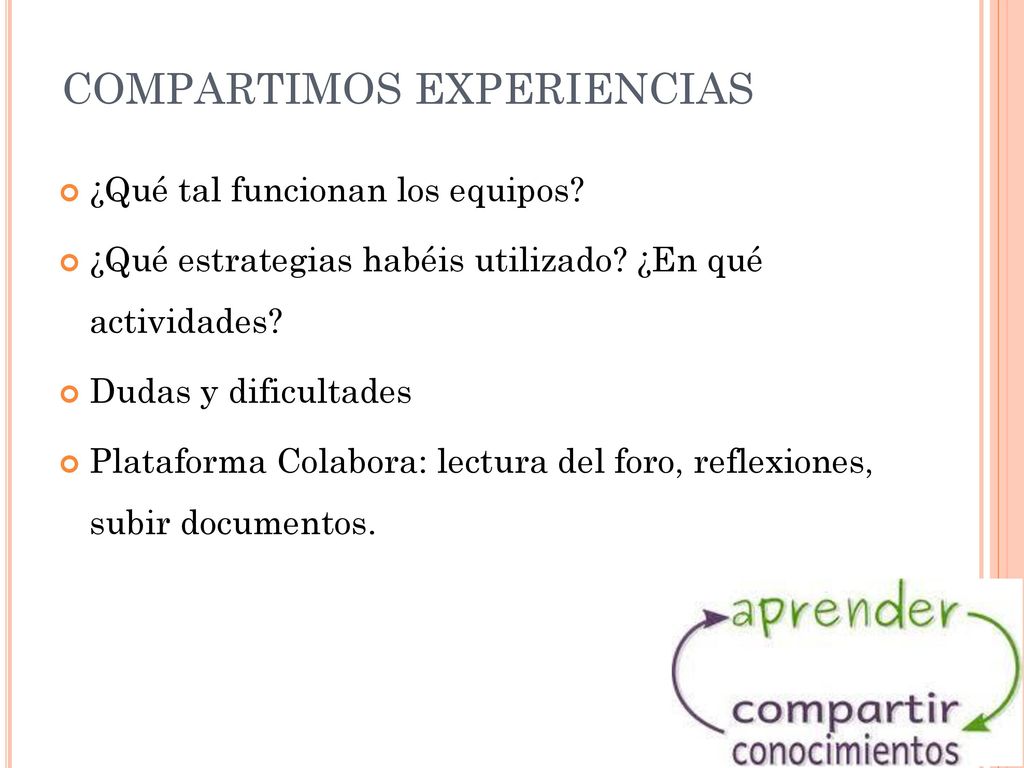 COMPARTIMOS EXPERIENCIAS

¿Qué tal funcionan los equipos?

¿Qué estrategias habéis utilizado? ¿En qué actividades?

Dudas y dificultades

Plataforma Colabora: lectura del foro, reflexiones, subir documentos.

aprender

compartir
conocimientos